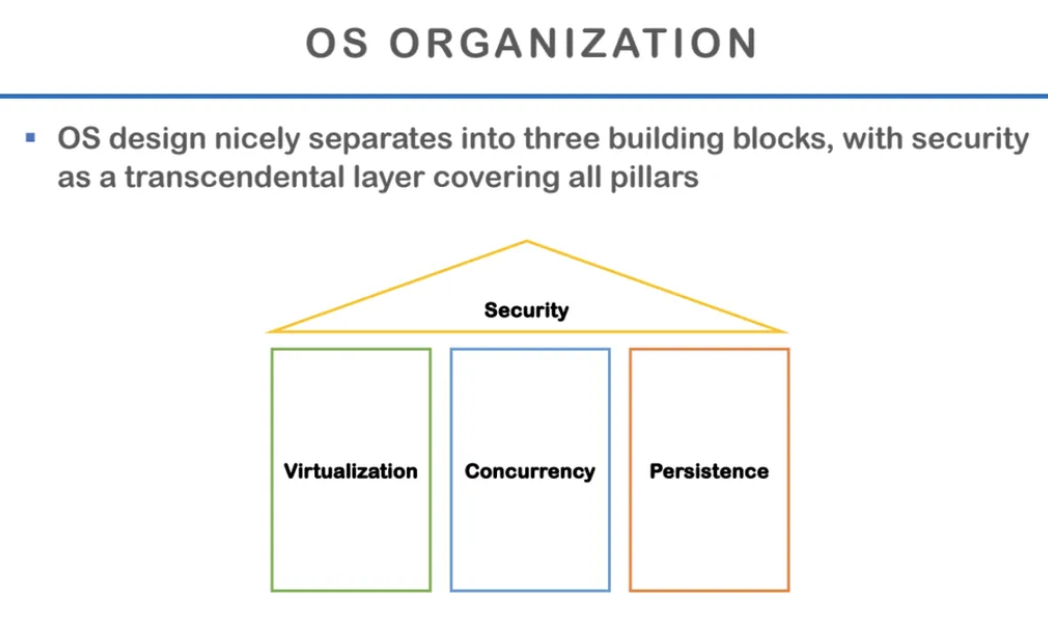 OS ORGANIZATION

▪ OS design nicely separates into three building blocks, with security as a transcendental layer covering all pillars

Security

Virtualization

Concurrency

Persistence